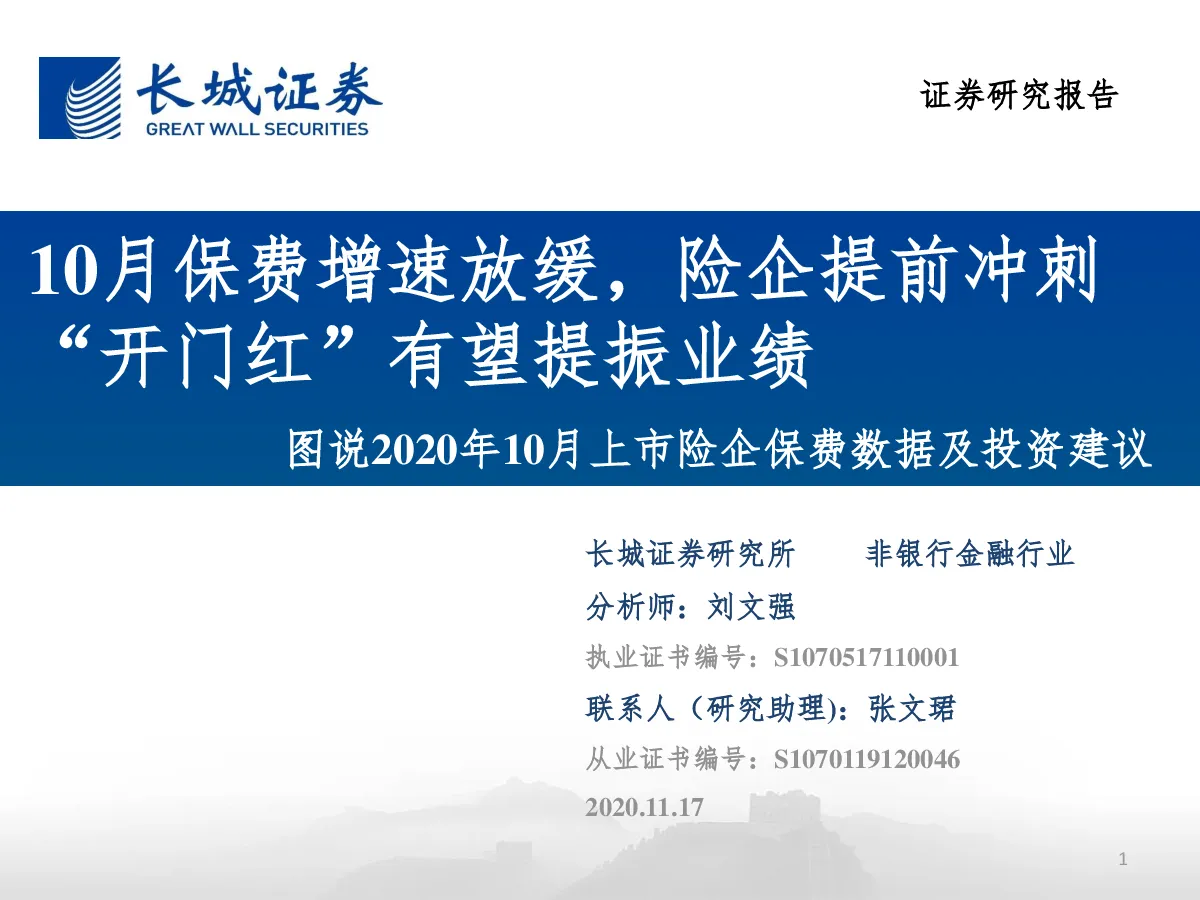 长城证券
GREAT WALL SECURITIES

证券研究报告

10月保费增速放缓，险企提前冲刺“开门红”有望提振业绩

图说2020年10月上市险企保费数据及投资建议

长城证券研究所　　非银行金融行业

分析师：刘文强

执业证书编号：S1070517110001

联系人（研究助理)：张文珺

从业证书编号：S1070119120046

2020.11.17

1